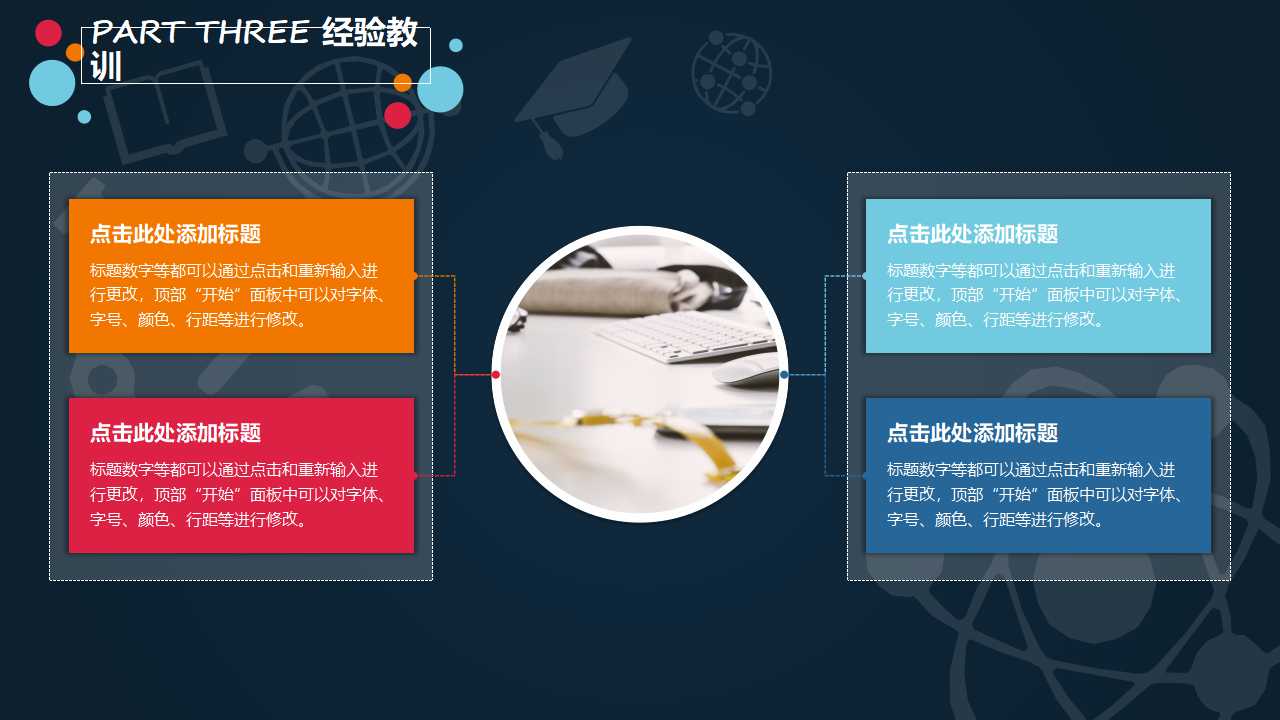 PART THREE 经验教训

点击此处添加标题
标题数字等都可以通过点击和重新输入进行更改，顶部“开始”面板中可以对字体、字号、颜色、行距等进行修改。

点击此处添加标题
标题数字等都可以通过点击和重新输入进行更改，顶部“开始”面板中可以对字体、字号、颜色、行距等进行修改。

点击此处添加标题
标题数字等都可以通过点击和重新输入进行更改，顶部“开始”面板中可以对字体、字号、颜色、行距等进行修改。

点击此处添加标题
标题数字等都可以通过点击和重新输入进行更改，顶部“开始”面板中可以对字体、字号、颜色、行距等进行修改。